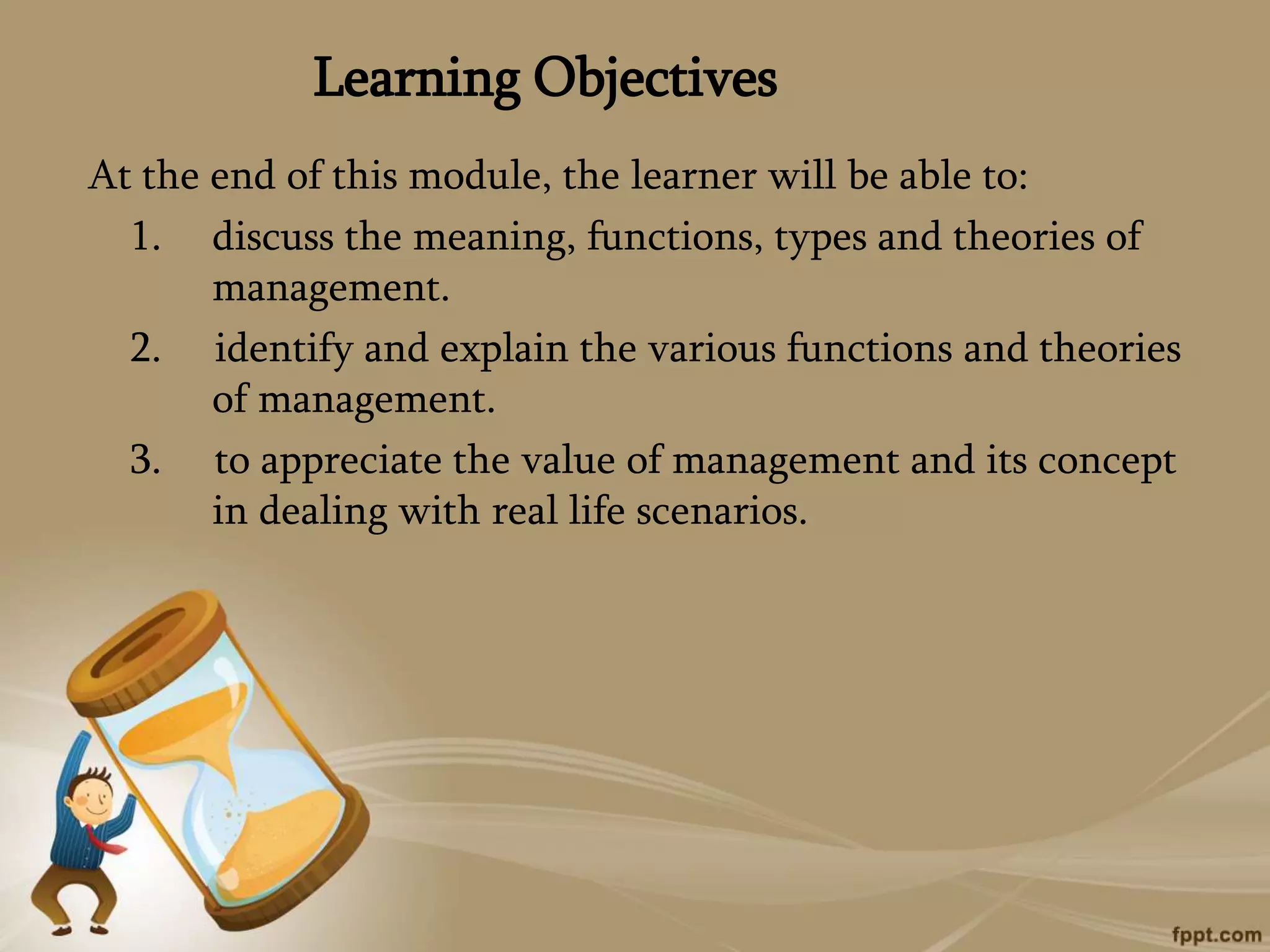 Learning Objectives

At the end of this module, the learner will be able to:

1. discuss the meaning, functions, types and theories of management.
2. identify and explain the various functions and theories of management.
3. to appreciate the value of management and its concept in dealing with real life scenarios.

fppt.com